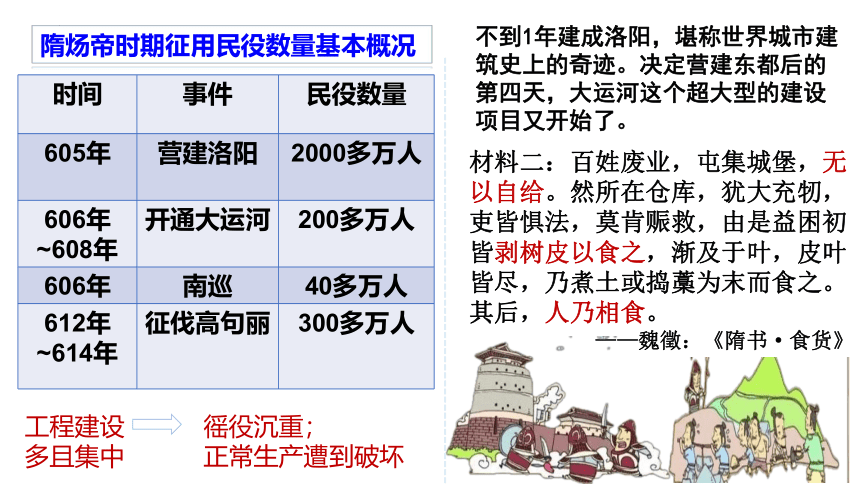 隋炀帝时期征用民役数量基本概况

| 时间 | 事件 | 民役数量 |
|---|---|---|
| 605年 | 营建洛阳 | 2000多万人 |
| 606年~608年 | 开通大运河 | 200多万人 |
| 606年 | 南巡 | 40多万人 |
| 612年~614年 | 征伐高句丽 | 300多万人 |

工程建设多且集中

徭役沉重；正常生产遭到破坏

不到1年建成洛阳，堪称世界城市建筑史上的奇迹。决定营建东都后的第四天，大运河这个超大型的建设项目又开始了。

材料二：百姓废业，屯集城堡，无以自给。然所在仓库，犹大充牣，吏皆惧法，莫肯赈救，由是益困初皆剥树皮以食之，渐及于叶，皮叶皆尽，乃煮土或捣藁为末而食之。其后，人乃相食。

——魏徵：《隋书·食货》